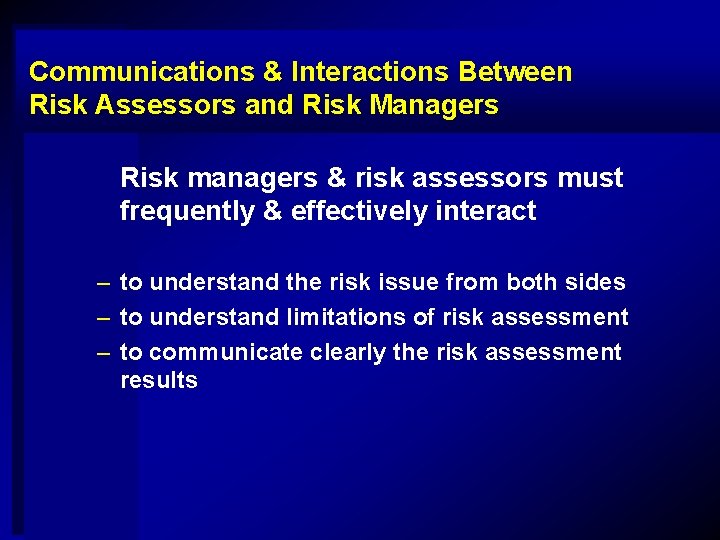 Communications & Interactions Between Risk Assessors and Risk Managers

Risk managers & risk assessors must frequently & effectively interact

– to understand the risk issue from both sides
– to understand limitations of risk assessment
– to communicate clearly the risk assessment results